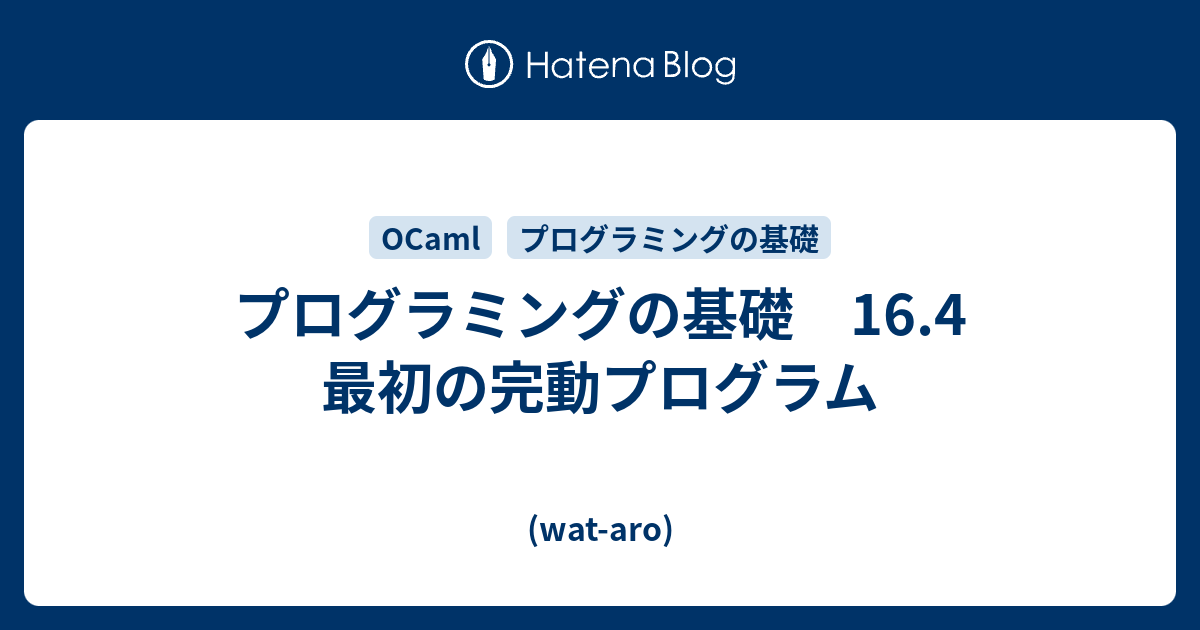 Hatena Blog

OCaml プログラミングの基礎

プログラミングの基礎　16.4 最初の完動プログラム

(wat-aro)